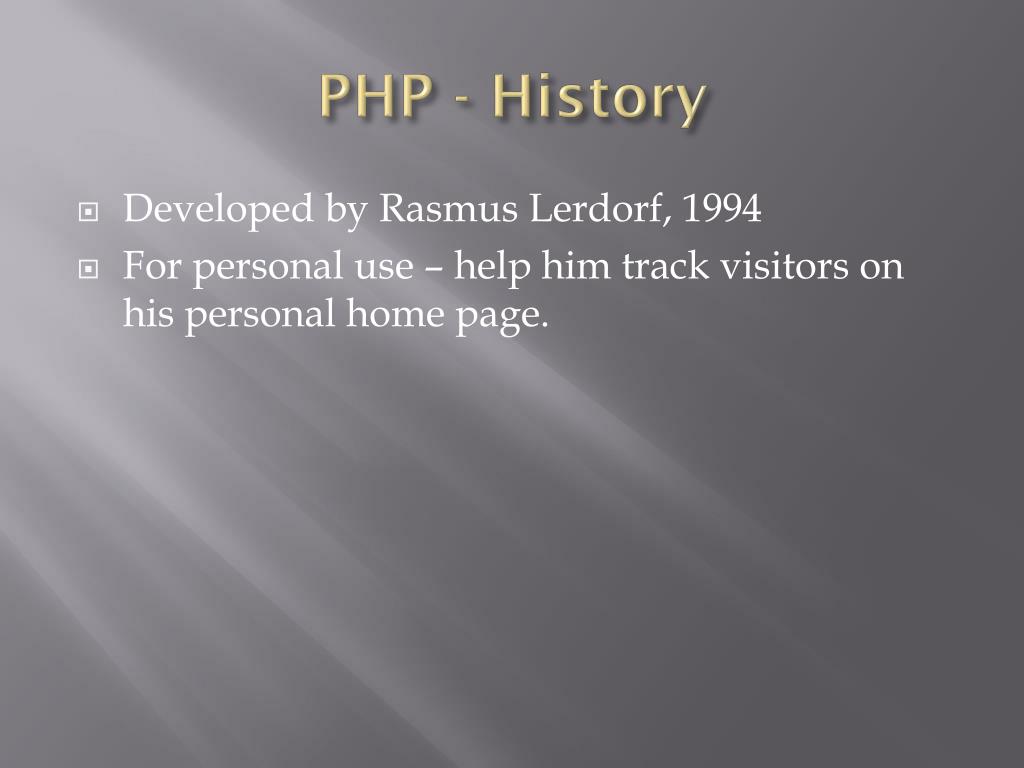 PHP - History

Developed by Rasmus Lerdorf, 1994

For personal use – help him track visitors on his personal home page.